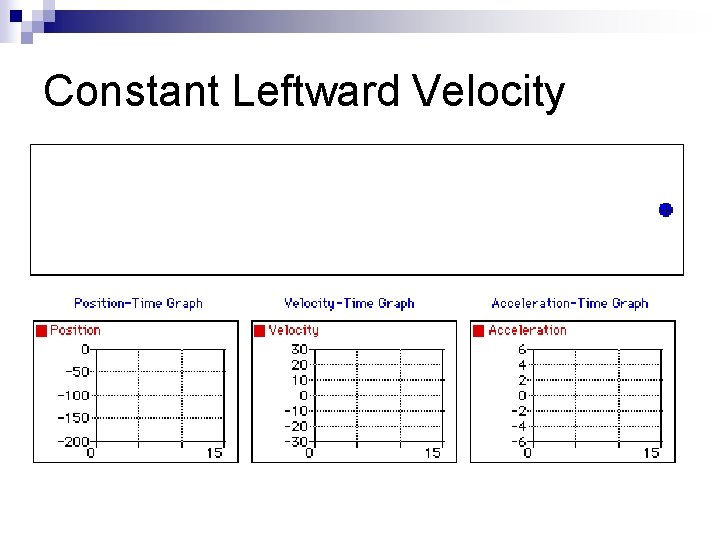 Constant Leftward Velocity

Position-Time Graph

Position

0
-50
-100
-150
-200
0
15

Velocity-Time Graph

Velocity

30
20
10
0
-10
-20
-30
0
15

Acceleration-Time Graph

Acceleration

6
4
2
0
-2
-4
-6
0
15